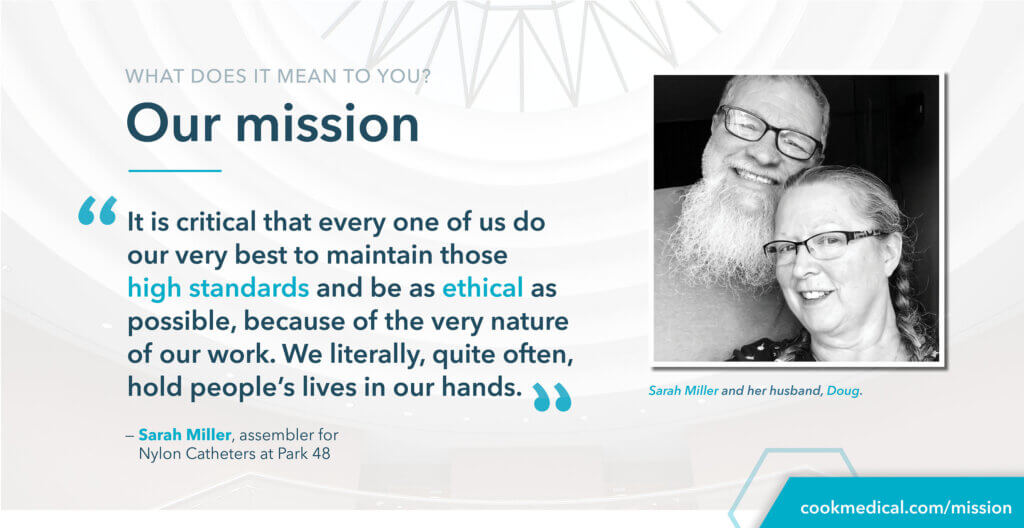 WHAT DOES IT MEAN TO YOU?

Our mission

“It is critical that every one of us do our very best to maintain those high standards and be as ethical as possible, because of the very nature of our work. We literally, quite often, hold people’s lives in our hands.”

– Sarah Miller, assembler for Nylon Catheters at Park 48

Sarah Miller and her husband, Doug.

cookmedical.com/mission